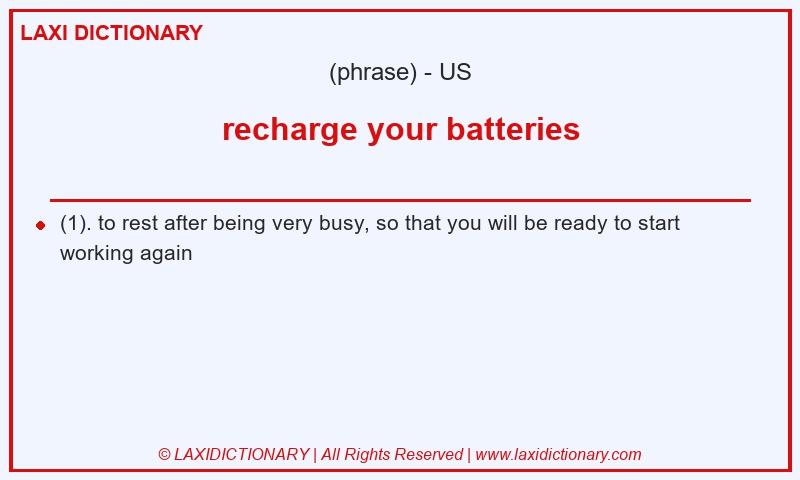 LAXI DICTIONARY

(phrase) - US

recharge your batteries

(1). to rest after being very busy, so that you will be ready to start working again

© LAXIDICTIONARY | All Rights Reserved | www.laxidictionary.com